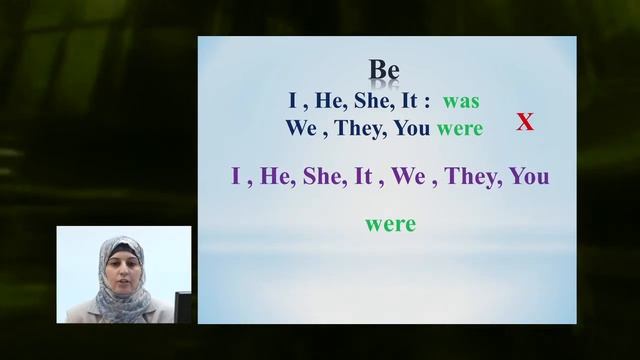 Be

I , He, She, It : was

We , They, You were X

I , He, She, It , We , They, You

were